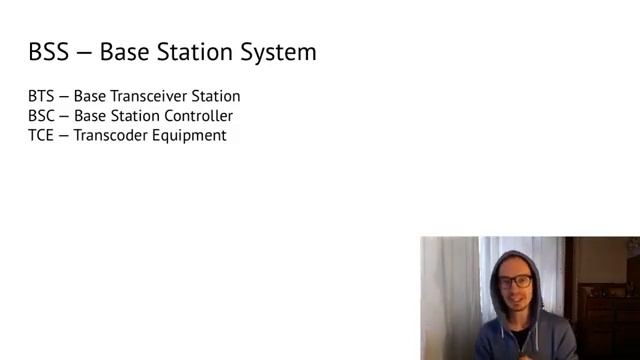 BSS – Base Station System

BTS – Base Transceiver Station
BSC – Base Station Controller
TCE – Transcoder Equipment